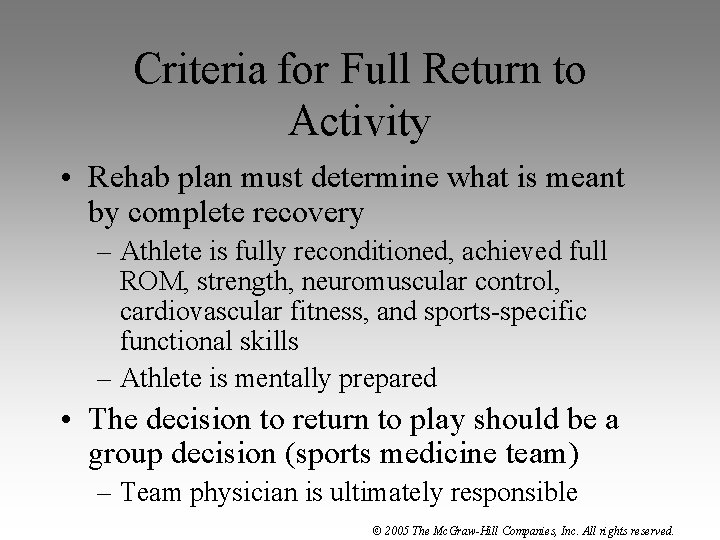 Criteria for Full Return to Activity

• Rehab plan must determine what is meant by complete recovery

– Athlete is fully reconditioned, achieved full ROM, strength, neuromuscular control, cardiovascular fitness, and sports-specific functional skills

– Athlete is mentally prepared

• The decision to return to play should be a group decision (sports medicine team)

– Team physician is ultimately responsible

© 2005 The McGraw-Hill Companies, Inc. All rights reserved.